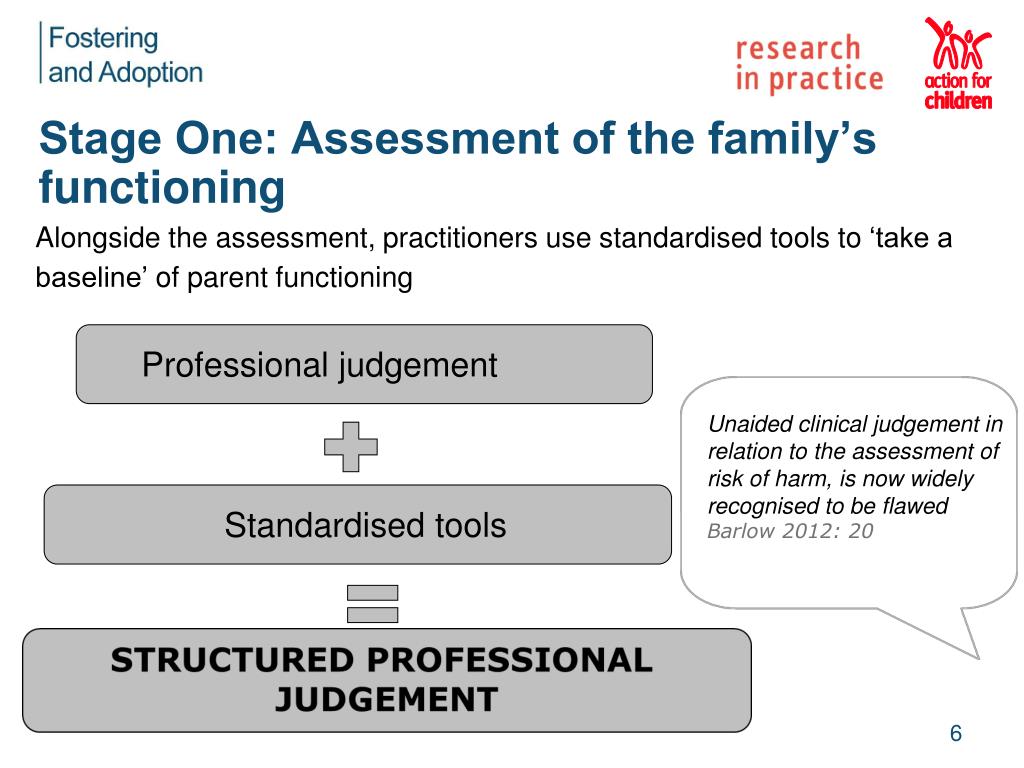 Fostering
and Adoption

research
in practice

action for children

Stage One: Assessment of the family's functioning

Alongside the assessment, practitioners use standardised tools to 'take a baseline' of parent functioning

Professional judgement

Standardised tools

STRUCTURED PROFESSIONAL JUDGEMENT

Unaided clinical judgement in relation to the assessment of risk of harm, is now widely recognised to be flawed
Barlow 2012: 20

6